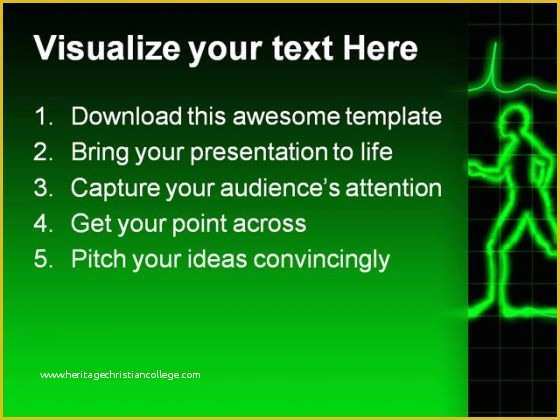 Visualize your text Here

1. Download this awesome template
2. Bring your presentation to life
3. Capture your audience's attention
4. Get your point across
5. Pitch your ideas convincingly

www.heritagechristiancollege.com